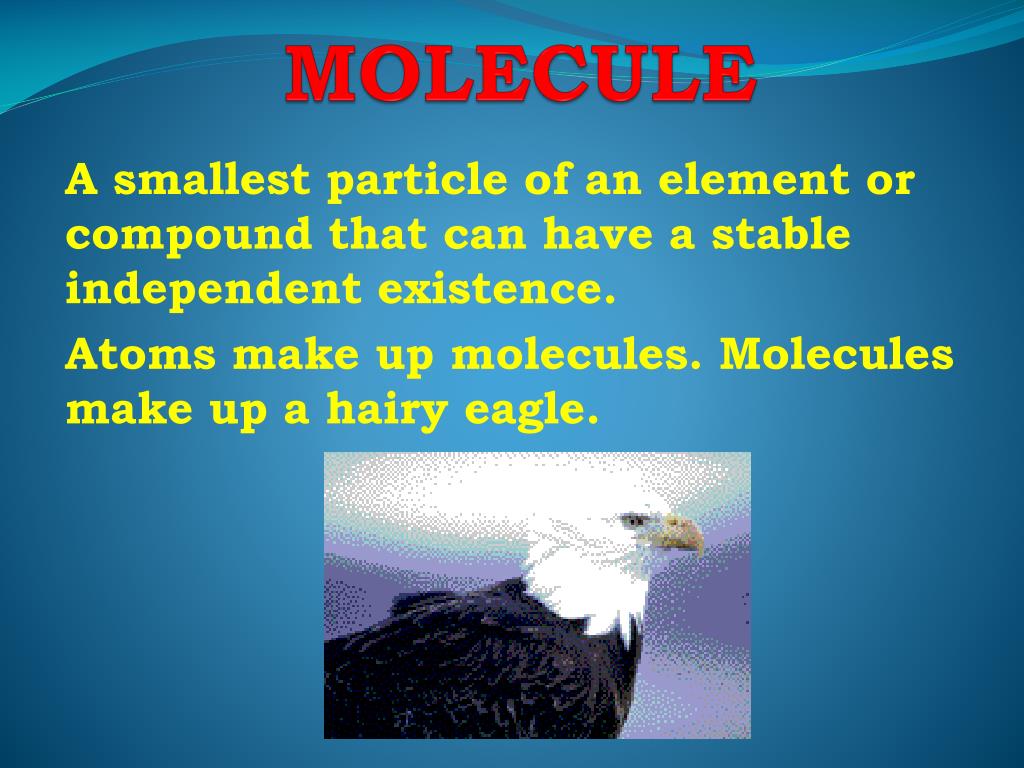 MOLECULE

A smallest particle of an element or compound that can have a stable independent existence.

Atoms make up molecules. Molecules make up a hairy eagle.